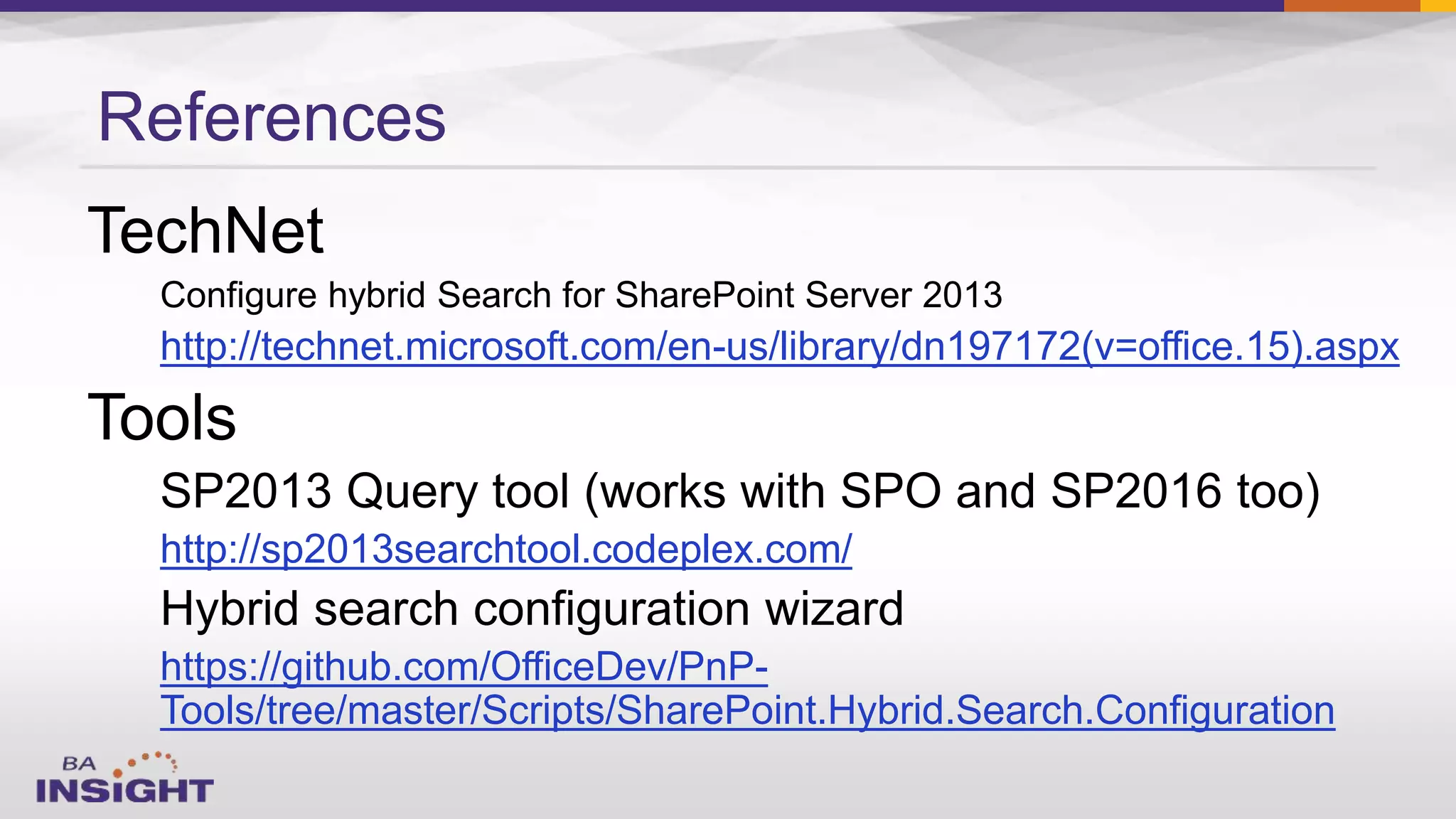 References

TechNet

Configure hybrid Search for SharePoint Server 2013

http://technet.microsoft.com/en-us/library/dn197172(v=office.15).aspx

Tools

SP2013 Query tool (works with SPO and SP2016 too)

http://sp2013searchtool.codeplex.com/

Hybrid search configuration wizard

https://github.com/OfficeDev/PnP-Tools/tree/master/Scripts/SharePoint.Hybrid.Search.Configuration

BA INSIGHT